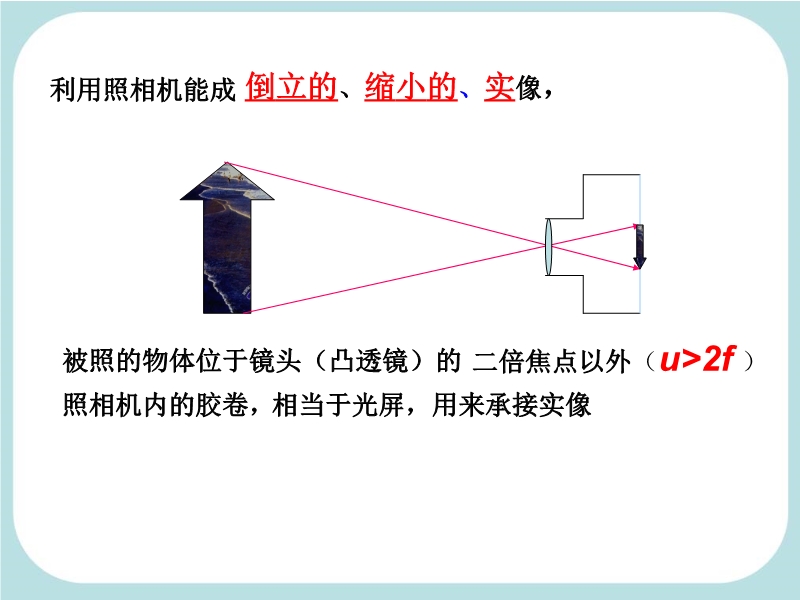 利用照相机能成 倒立的、缩小的、实像，

被照的物体位于镜头（凸透镜）的 二倍焦点以外（$u>2f$）
照相机内的胶卷，相当于光屏，用来承接实像